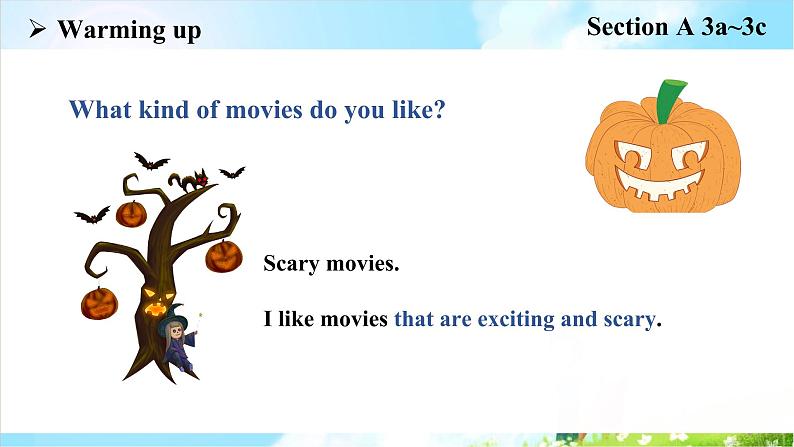 ➢ Warming up

Section A 3a~3c

What kind of movies do you like?

Scary movies.

I like movies that are exciting and scary.